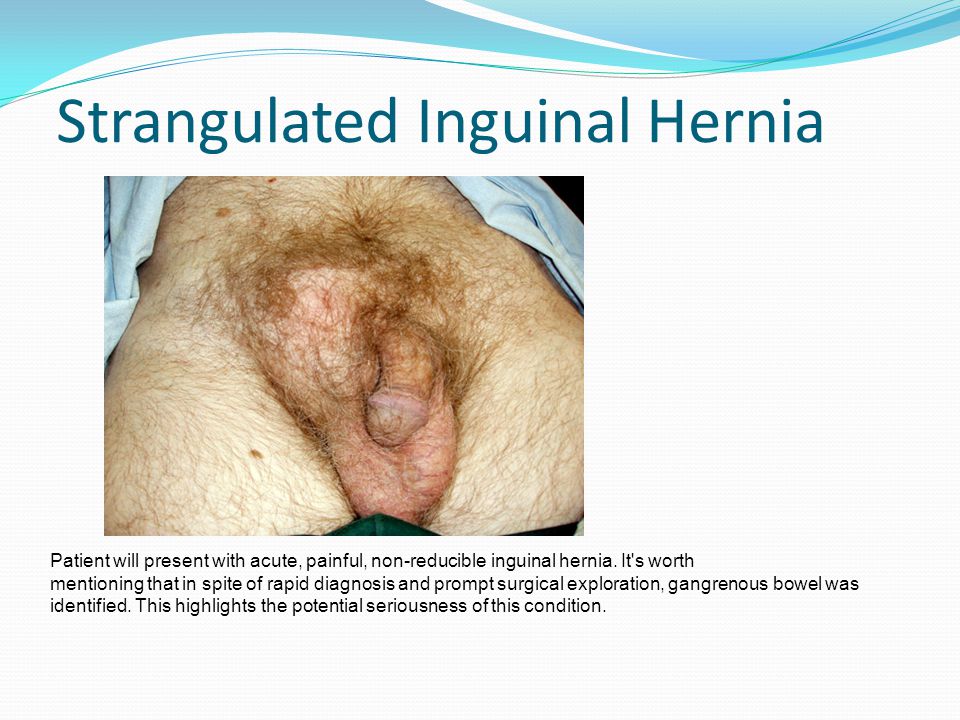 Strangulated Inguinal Hernia

Patient will present with acute, painful, non-reducible inguinal hernia. It's worth mentioning that in spite of rapid diagnosis and prompt surgical exploration, gangrenous bowel was identified. This highlights the potential seriousness of this condition.